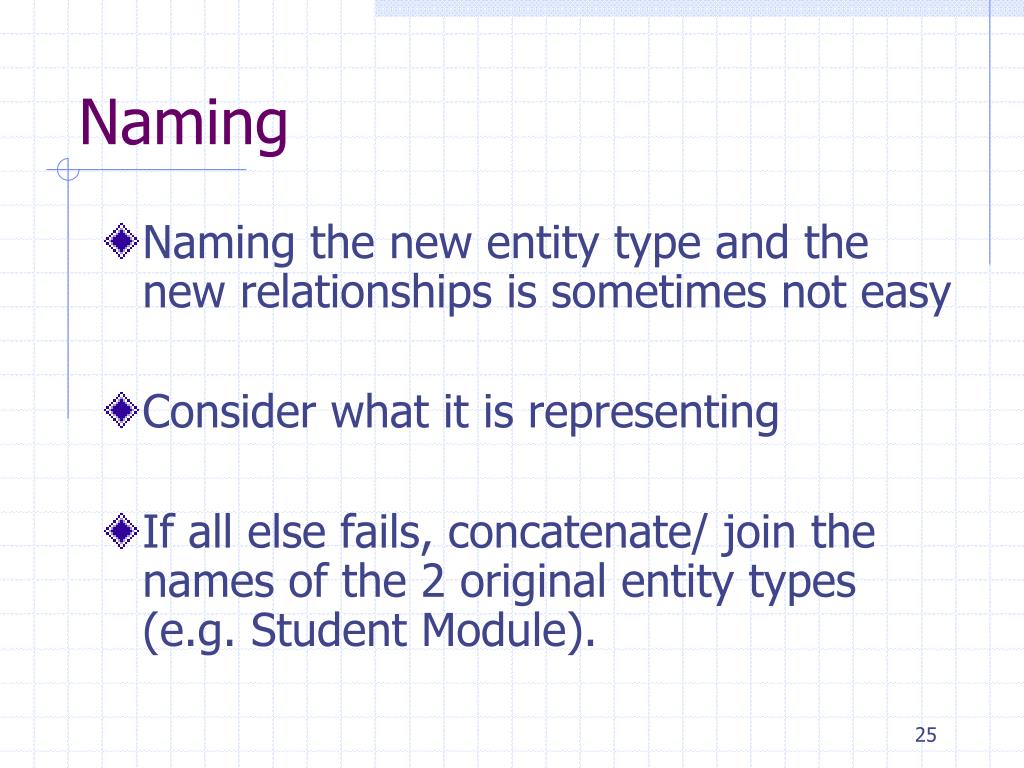 Naming

Naming the new entity type and the new relationships is sometimes not easy

Consider what it is representing

If all else fails, concatenate/ join the names of the 2 original entity types (e.g. Student Module).

25